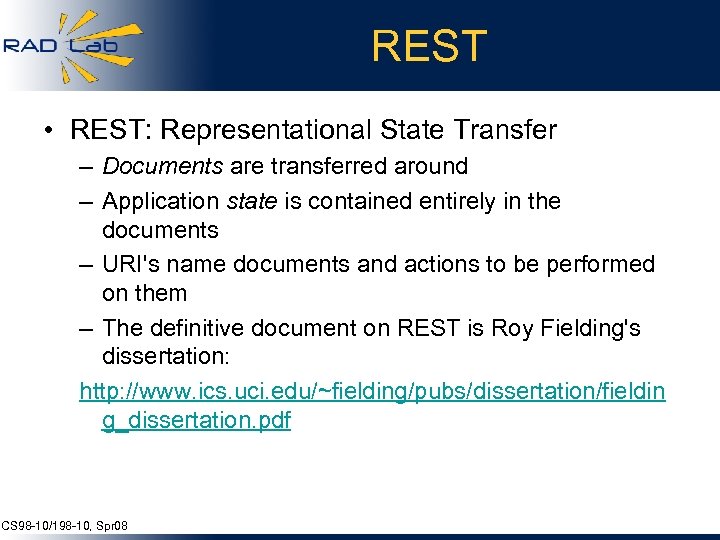 RAD Lab

REST

• REST: Representational State Transfer

– Documents are transferred around

– Application state is contained entirely in the documents

– URI's name documents and actions to be performed on them

– The definitive document on REST is Roy Fielding's dissertation:

http://www.ics.uci.edu/~fielding/pubs/dissertation/fielding_dissertation.pdf

CS98-10/198-10, Spr08